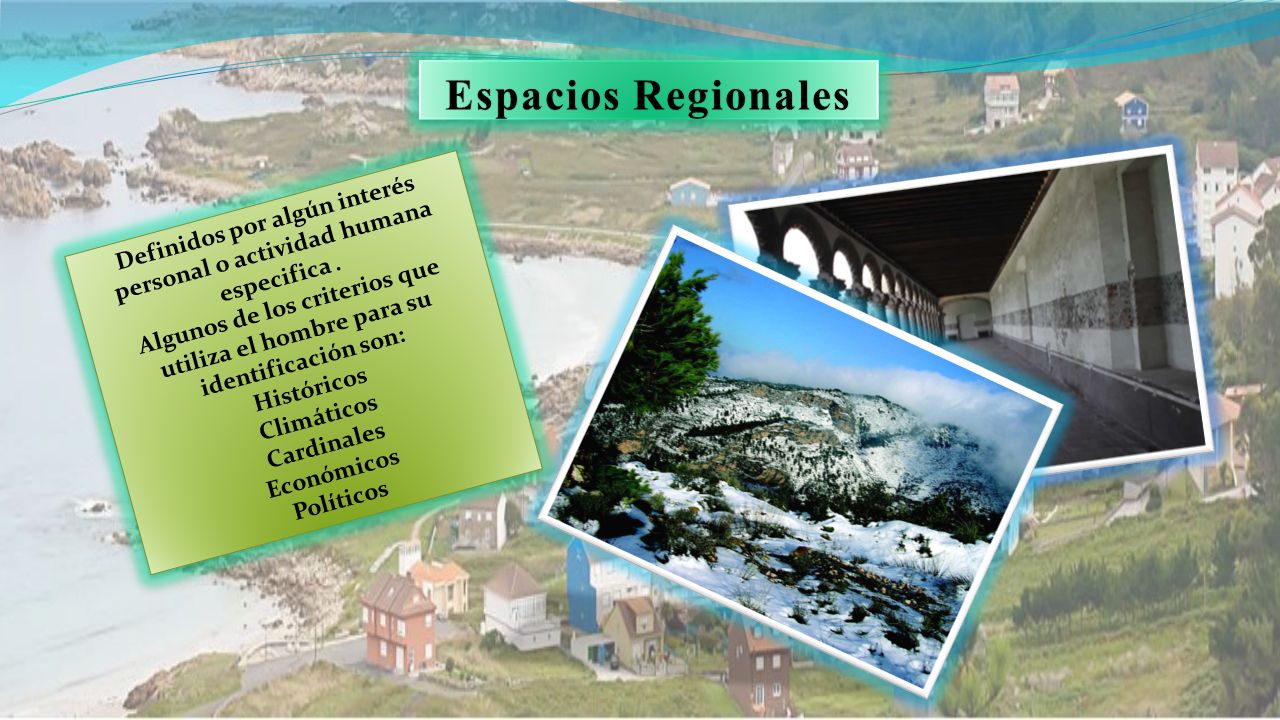 Espacios Regionales

Definidos por algún interés personal o actividad humana especifica .
Algunos de los criterios que utiliza el hombre para su identificación son:
Históricos
Climáticos
Cardinales
Económicos
Políticos